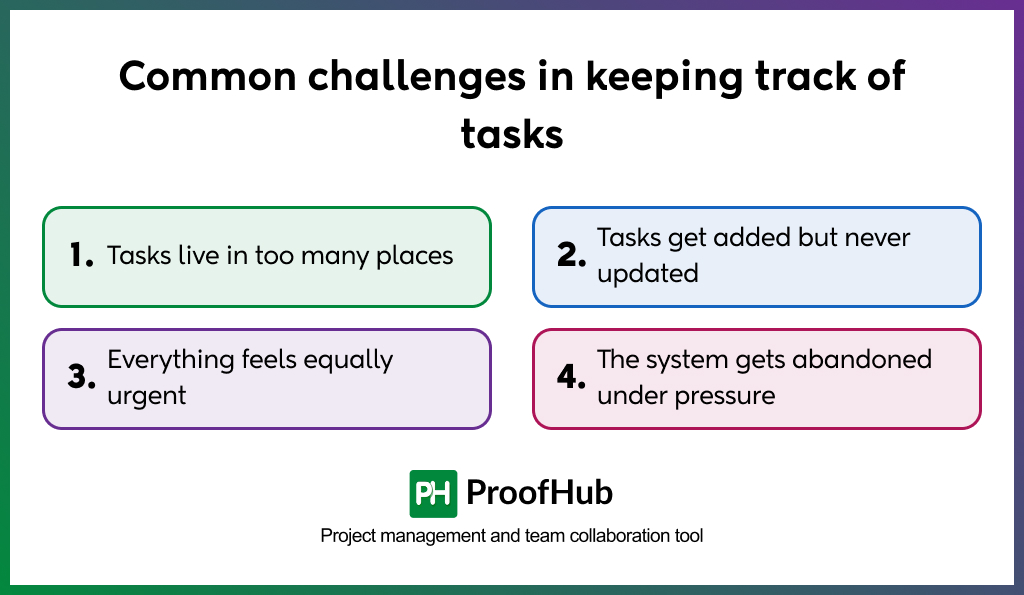 Common challenges in keeping track of tasks

1. Tasks live in too many places

2. Tasks get added but never updated

3. Everything feels equally urgent

4. The system gets abandoned under pressure

PH ProofHub

Project management and team collaboration tool